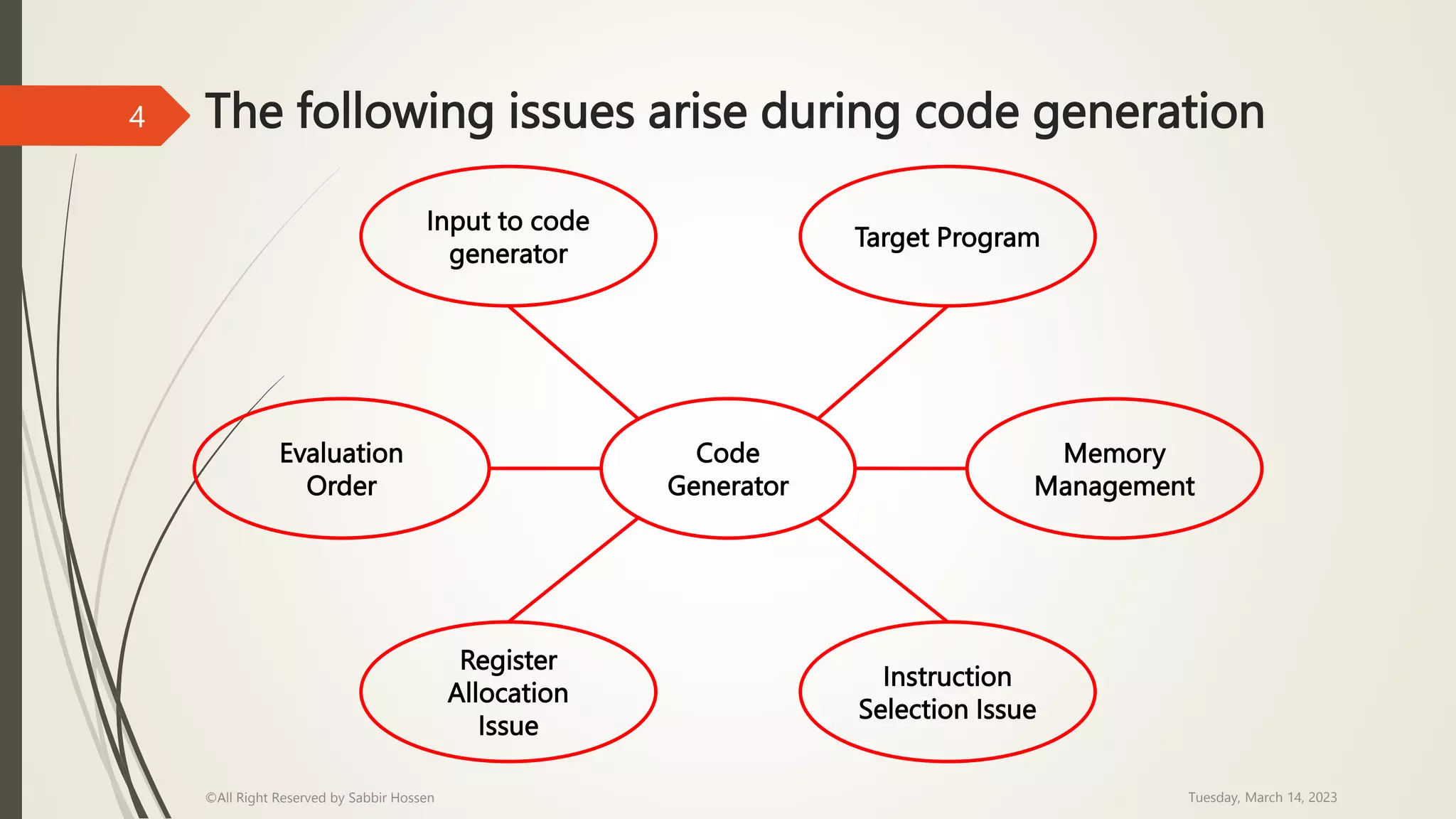 4

The following issues arise during code generation

Input to code generator

Target Program

Evaluation Order

Code Generator

Memory Management

Register Allocation Issue

Instruction Selection Issue

©All Right Reserved by Sabbir Hossen

Tuesday, March 14, 2023